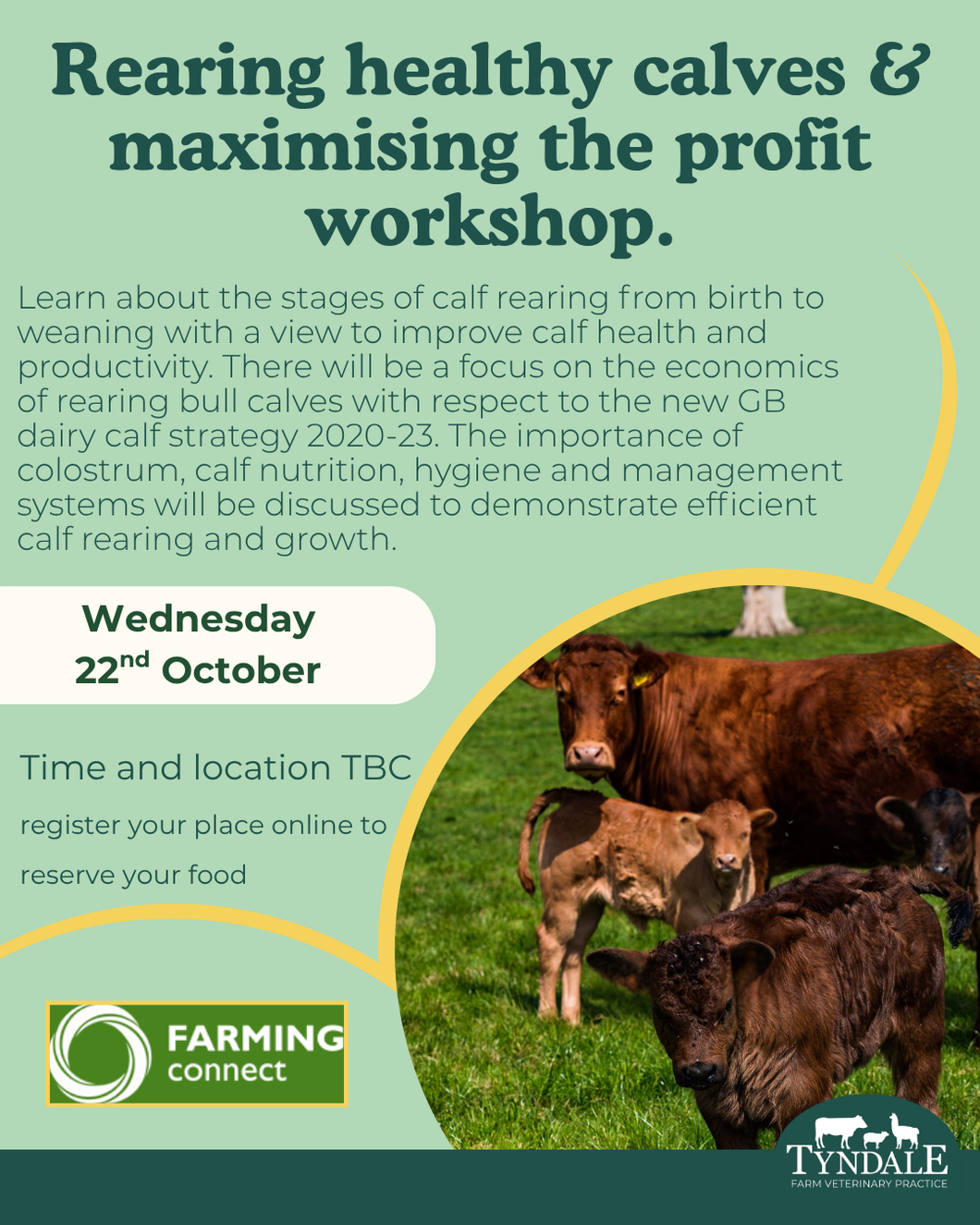 Rearing healthy calves & maximising the profit workshop.

Learn about the stages of calf rearing from birth to weaning with a view to improve calf health and productivity. There will be a focus on the economics of rearing bull calves with respect to the new GB dairy calf strategy 2020-23. The importance of colostrum, calf nutrition, hygiene and management systems will be discussed to demonstrate efficient calf rearing and growth.

Wednesday
22$^{nd}$ October

Time and location TBC

register your place online to reserve your food

FARMING connect

TYNDALE
FARM VETERINARY PRACTICE